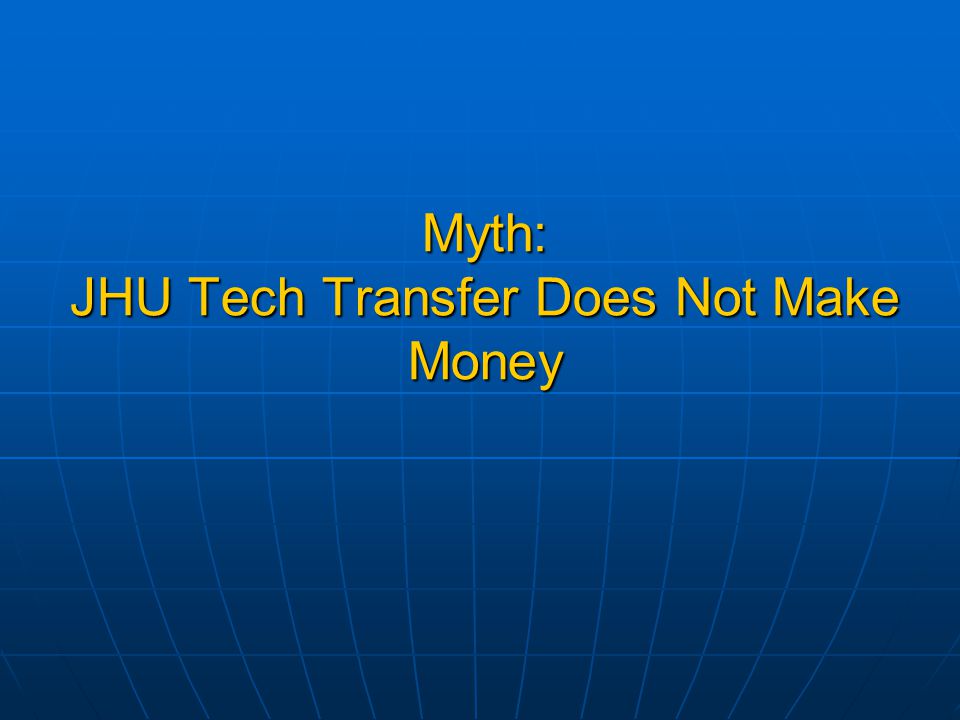 Myth:
JHU Tech Transfer Does Not Make Money